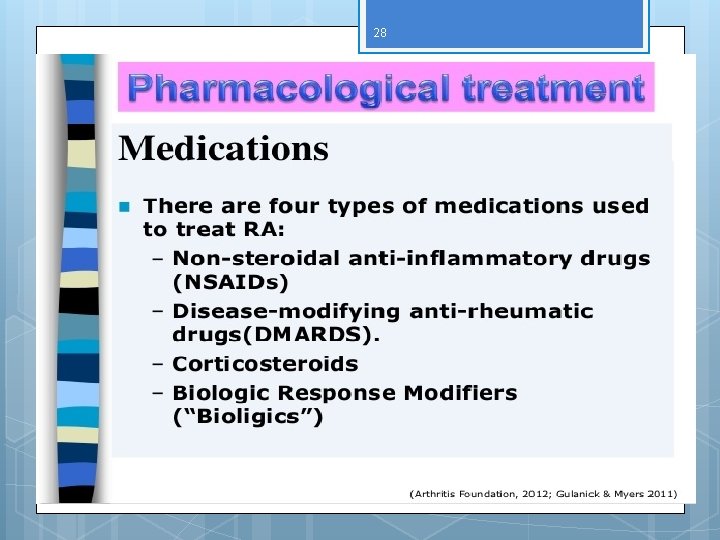 28

Pharmacological treatment

Medications

There are four types of medications used to treat RA:
– Non-steroidal anti-inflammatory drugs (NSAIDs)
– Disease-modifying anti-rheumatic drugs(DMARDS).
– Corticosteroids
– Biologic Response Modifiers (“Bioligics”)

(Arthritis Foundation, 2012; Gulanick & Myers 2011)